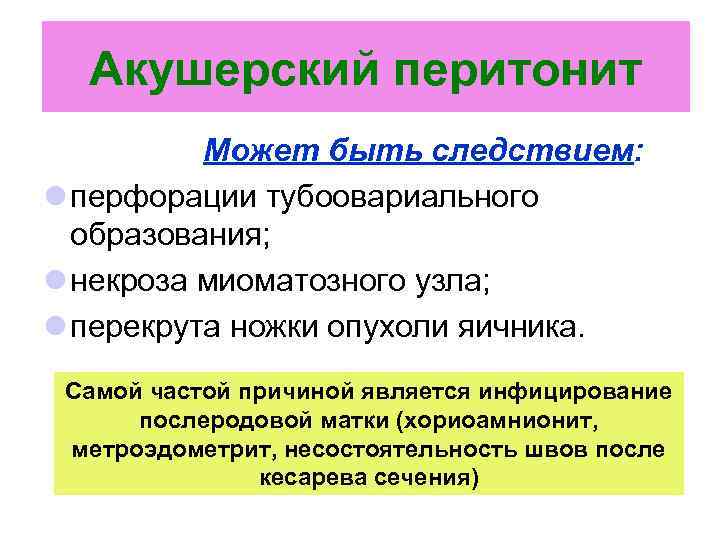 Акушерский перитонит

Может быть следствием:

перфорации тубоовариального образования;

некроза миоматозного узла;

перекрута ножки опухоли яичника.

Самой частой причиной является инфицирование послеродовой матки (хориоамнионит, метроэдометрит, несостоятельность швов после кесарева сечения)